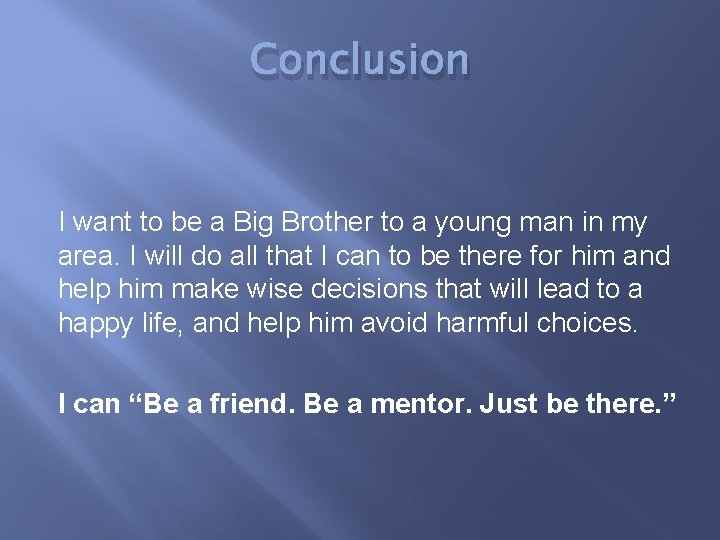 Conclusion

I want to be a Big Brother to a young man in my area. I will do all that I can to be there for him and help him make wise decisions that will lead to a happy life, and help him avoid harmful choices.

I can “Be a friend. Be a mentor. Just be there.”